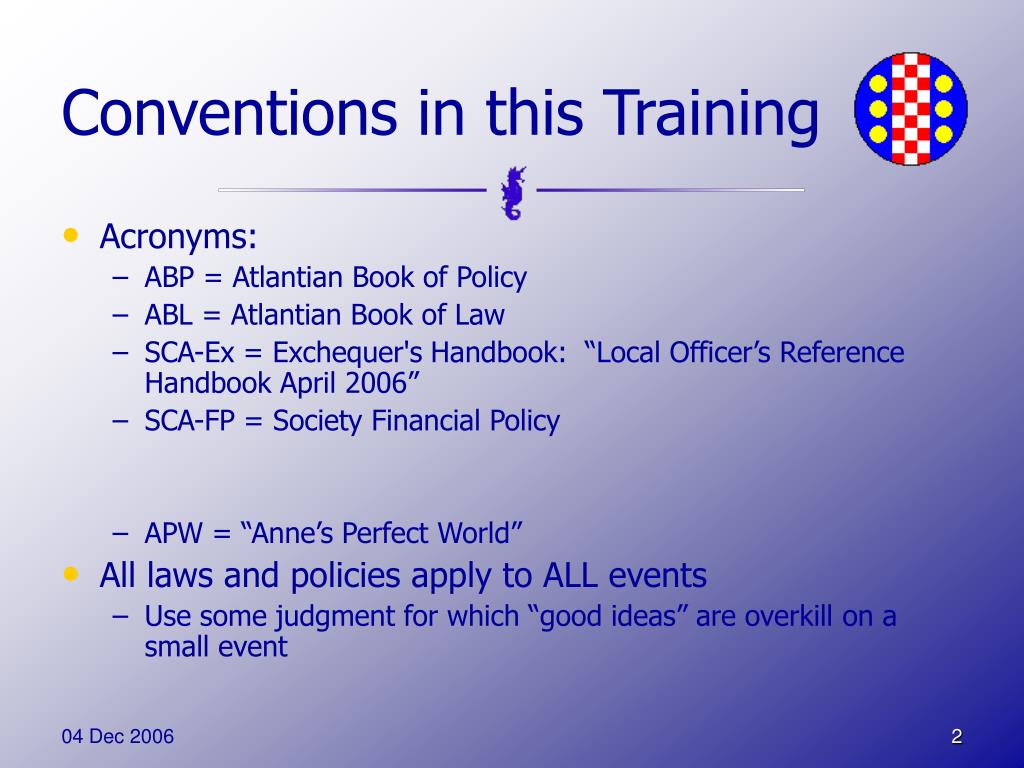 Conventions in this Training

• Acronyms:
– ABP = Atlantian Book of Policy
– ABL = Atlantian Book of Law
– SCA-Ex = Exchequer's Handbook: “Local Officer’s Reference Handbook April 2006”
– SCA-FP = Society Financial Policy

– APW = “Anne’s Perfect World”
• All laws and policies apply to ALL events
– Use some judgment for which “good ideas” are overkill on a small event

04 Dec 2006

2